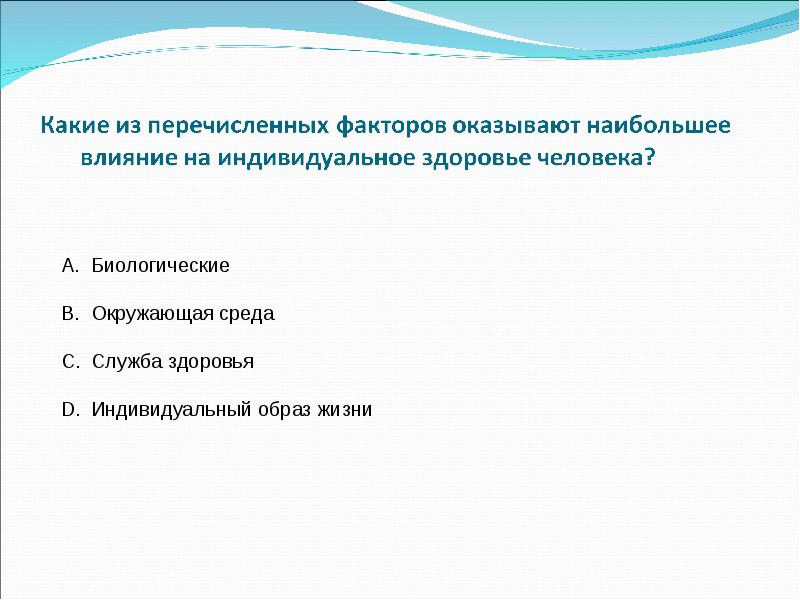 Какие из перечисленных факторов оказывают наибольшее влияние на индивидуальное здоровье человека?

A. Биологические

B. Окружающая среда

C. Служба здоровья

D. Индивидуальный образ жизни